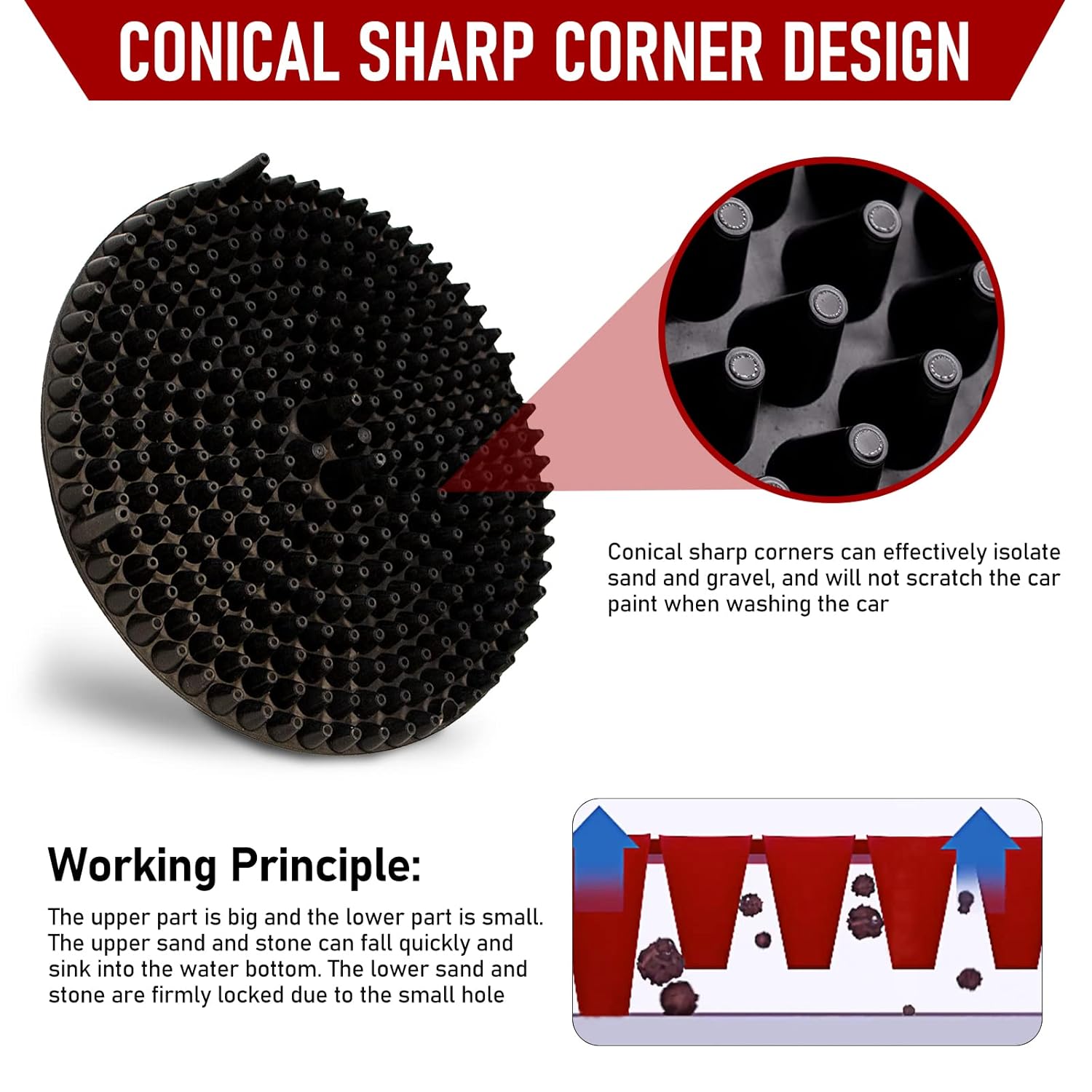 CONICAL SHARP CORNER DESIGN

Conical sharp corners can effectively isolate sand and gravel, and will not scratch the car paint when washing the car

Working Principle:

The upper part is big and the lower part is small. The upper sand and stone can fall quickly and sink into the water bottom. The lower sand and stone are firmly locked due to the small hole